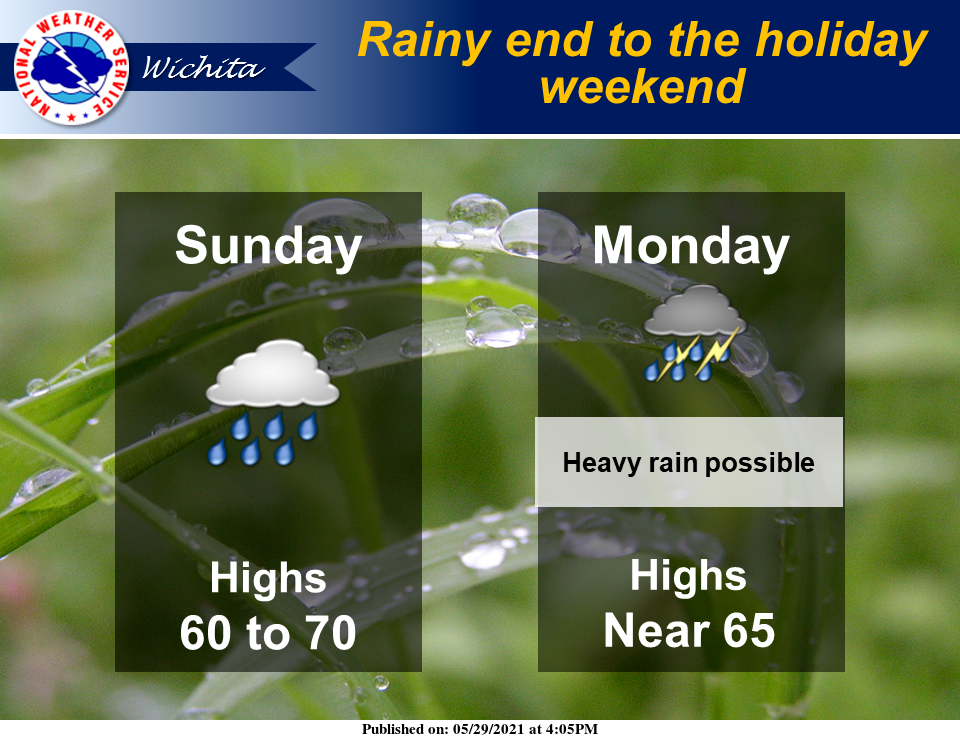 NATIONAL WEATHER SERVICE

Wichita

Rainy end to the holiday weekend

Sunday

Highs
60 to 70

Monday

Heavy rain possible

Highs
Near 65

Published on: 05/29/2021 at 4:05PM